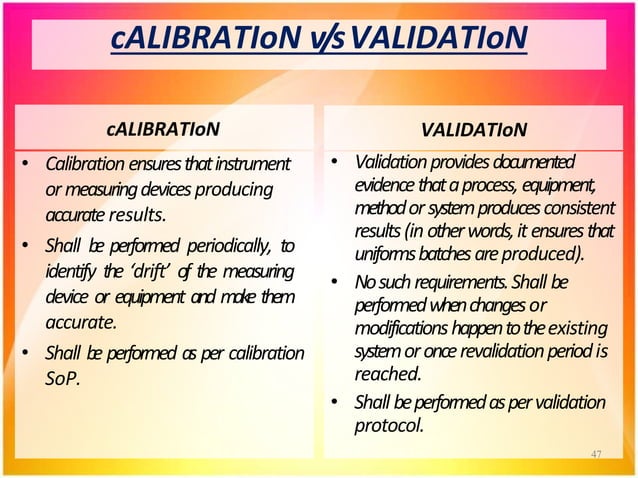 cALIBRATIoN v/s VALIDATIoN

| cALIBRATIoN | VALIDATIoN |
|---|---|
| • Calibration ensures that instrument or measuring devices producing accurate results. • Shall be performed periodically, to identify the 'drift' of the measuring device or equipment and make them accurate. • Shall be performed as per calibration SoP. | • Validation provides documented evidence that a process, equipment, method or system produces consistent results (in other words, it ensures that uniforms batches are produced). • No such requirements. Shall be performed when changes or modifications happen to the existing system or once revalidation period is reached. • Shall be performed as per validation protocol. |

47